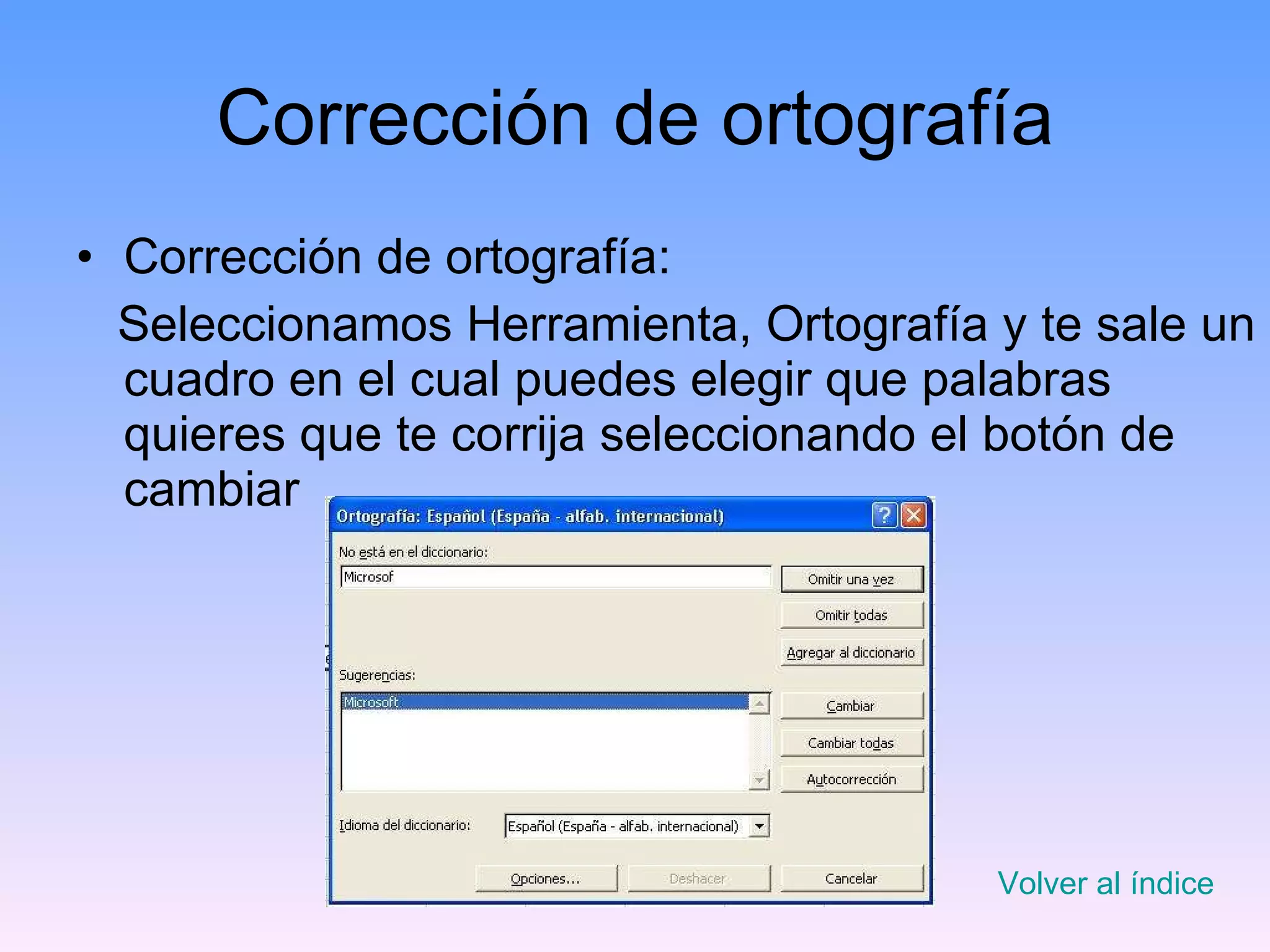 Corrección de ortografía

• Corrección de ortografía:

Seleccionamos Herramienta, Ortografía y te sale un cuadro en el cual puedes elegir que palabras quieres que te corrija seleccionando el botón de cambiar

Ortografía: Español (España - alfab. internacional)

No está en el diccionario:

Microsof

Omitir una vez

Omitir todas

Agregar al diccionario

Sugerencias:

Microsoft

Cambiar

Cambiar todas

Autocorrección

Idioma del diccionario:

Español (España - alfab. internacional)

Opciones...

Deshacer

Cancelar

Volver al índice